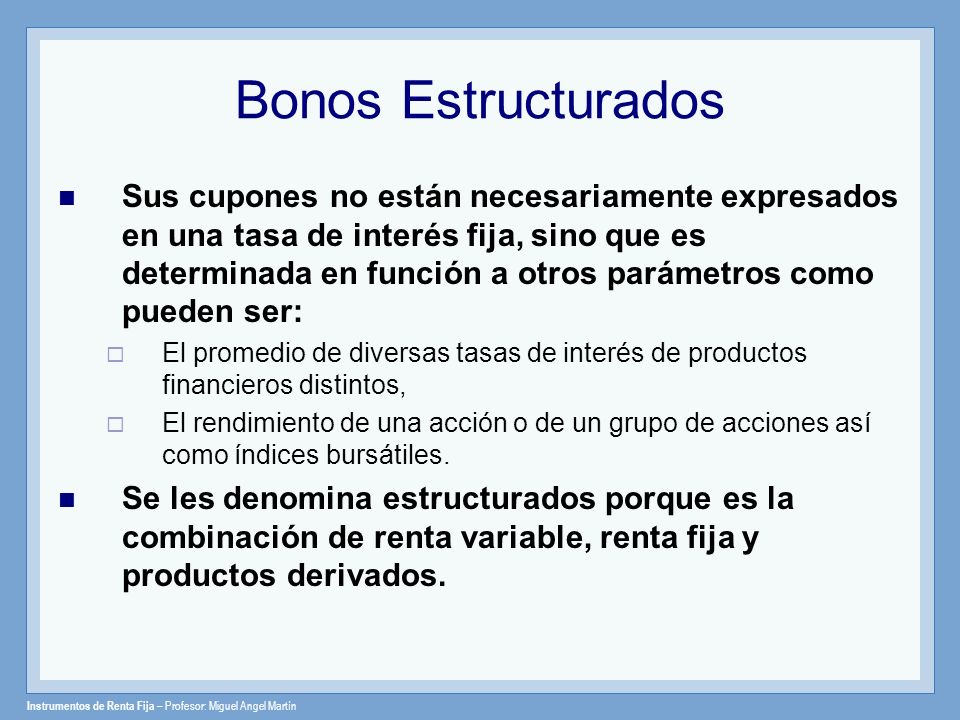 Bonos Estructurados

Sus cupones no están necesariamente expresados en una tasa de interés fija, sino que es determinada en función a otros parámetros como pueden ser:

El promedio de diversas tasas de interés de productos financieros distintos,

El rendimiento de una acción o de un grupo de acciones así como índices bursátiles.

Se les denomina estructurados porque es la combinación de renta variable, renta fija y productos derivados.

Instrumentos de Renta Fija – Profesor: Miguel Angel Martín